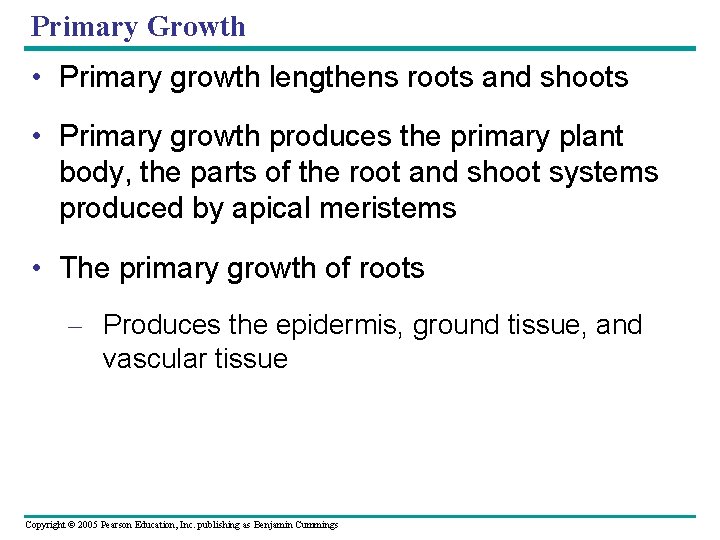 Primary Growth

• Primary growth lengthens roots and shoots

• Primary growth produces the primary plant body, the parts of the root and shoot systems produced by apical meristems

• The primary growth of roots

– Produces the epidermis, ground tissue, and vascular tissue

Copyright © 2005 Pearson Education, Inc. publishing as Benjamin Cummings